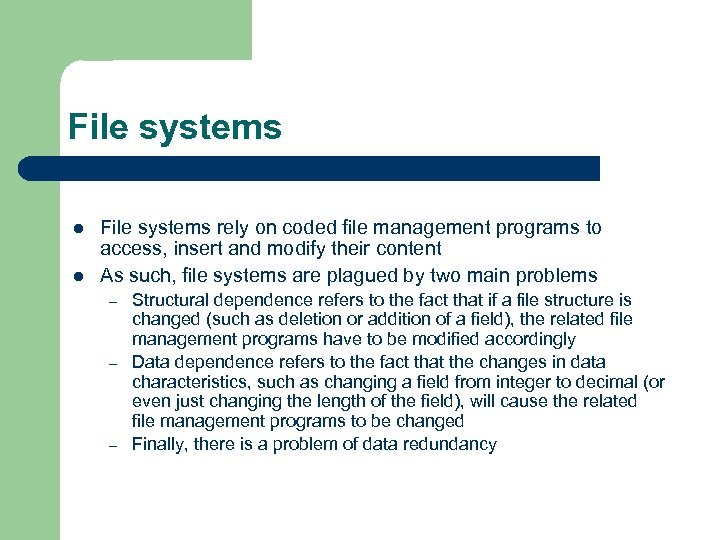 File systems

- File systems rely on coded file management programs to access, insert and modify their content
- As such, file systems are plagued by two main problems
  – Structural dependence refers to the fact that if a file structure is changed (such as deletion or addition of a field), the related file management programs have to be modified accordingly
  – Data dependence refers to the fact that the changes in data characteristics, such as changing a field from integer to decimal (or even just changing the length of the field), will cause the related file management programs to be changed
  – Finally, there is a problem of data redundancy